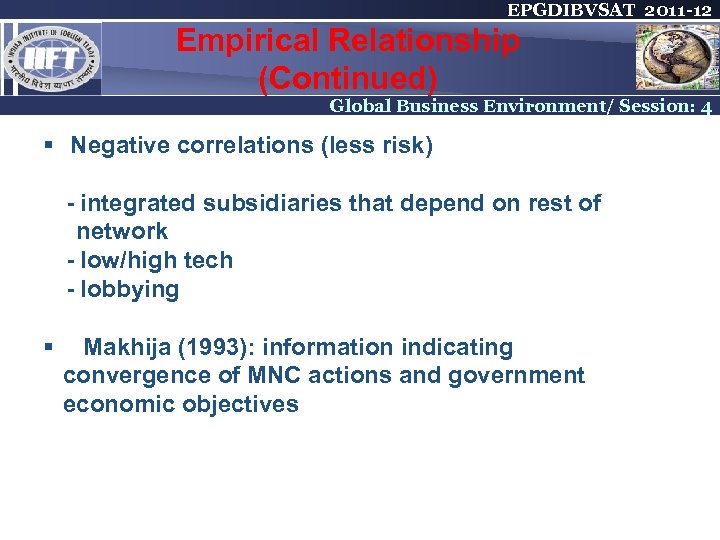 EPGDIBVSAT 2011-12

INDIAN INSTITUTE OF FOREIGN TRADE
IIFT
भारतीय विदेश व्यापार संस्थान

Empirical Relationship (Continued)

Global Business Environment/ Session: 4

▪ Negative correlations (less risk)

- integrated subsidiaries that depend on rest of network
- low/high tech
- lobbying

▪ Makhija (1993): information indicating convergence of MNC actions and government economic objectives